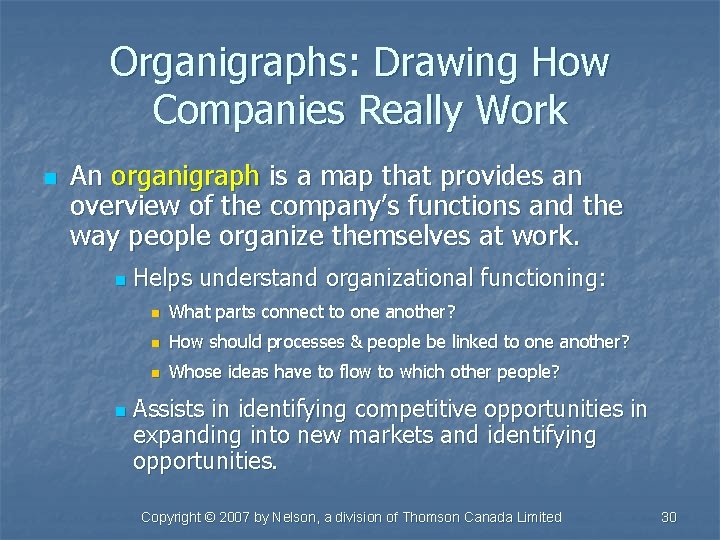 Organigraphs: Drawing How Companies Really Work

An organigraph is a map that provides an overview of the company's functions and the way people organize themselves at work.

Helps understand organizational functioning:

What parts connect to one another?

How should processes & people be linked to one another?

Whose ideas have to flow to which other people?

Assists in identifying competitive opportunities in expanding into new markets and identifying opportunities.

Copyright © 2007 by Nelson, a division of Thomson Canada Limited

30